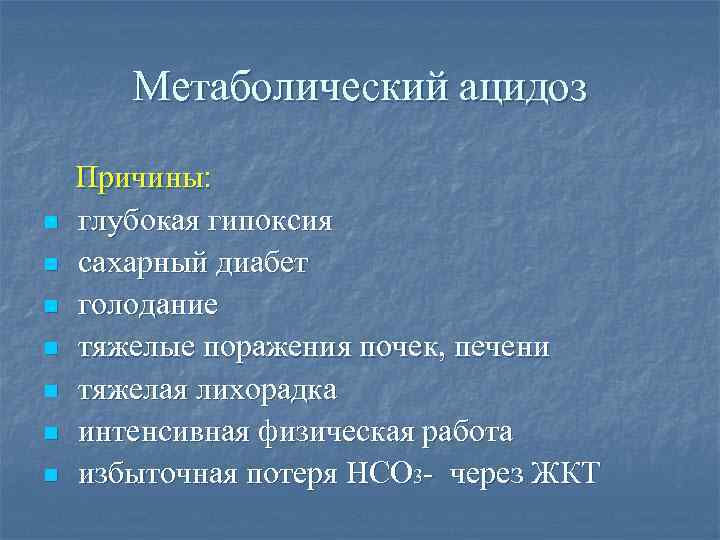 Метаболический ацидоз

Причины:

- глубокая гипоксия
- сахарный диабет
- голодание
- тяжелые поражения почек, печени
- тяжелая лихорадка
- интенсивная физическая работа
- избыточная потеря $HCO_3$- через ЖКТ